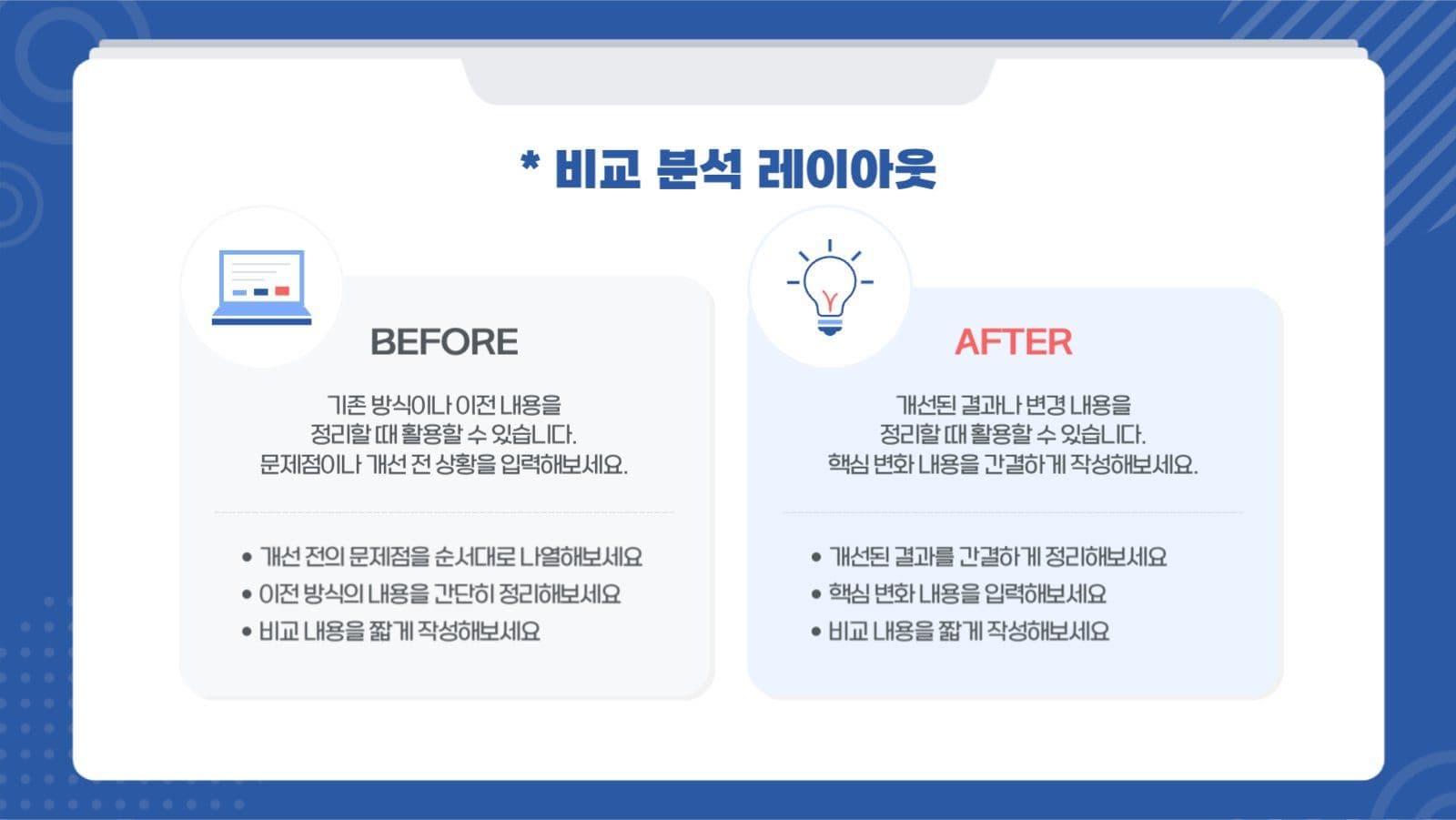 * 비교 분석 레이아웃

BEFORE

기존 방식이나 이전 내용을 정리할 때 활용할 수 있습니다. 문제점이나 개선 전 상황을 입력해보세요.

• 개선 전의 문제점을 순서대로 나열해보세요
• 이전 방식의 내용을 간단히 정리해보세요
• 비교 내용을 짧게 작성해보세요

AFTER

개선된 결과나 변경 내용을 정리할 때 활용할 수 있습니다. 핵심 변화 내용을 간결하게 작성해보세요.

• 개선된 결과를 간결하게 정리해보세요
• 핵심 변화 내용을 입력해보세요
• 비교 내용을 짧게 작성해보세요